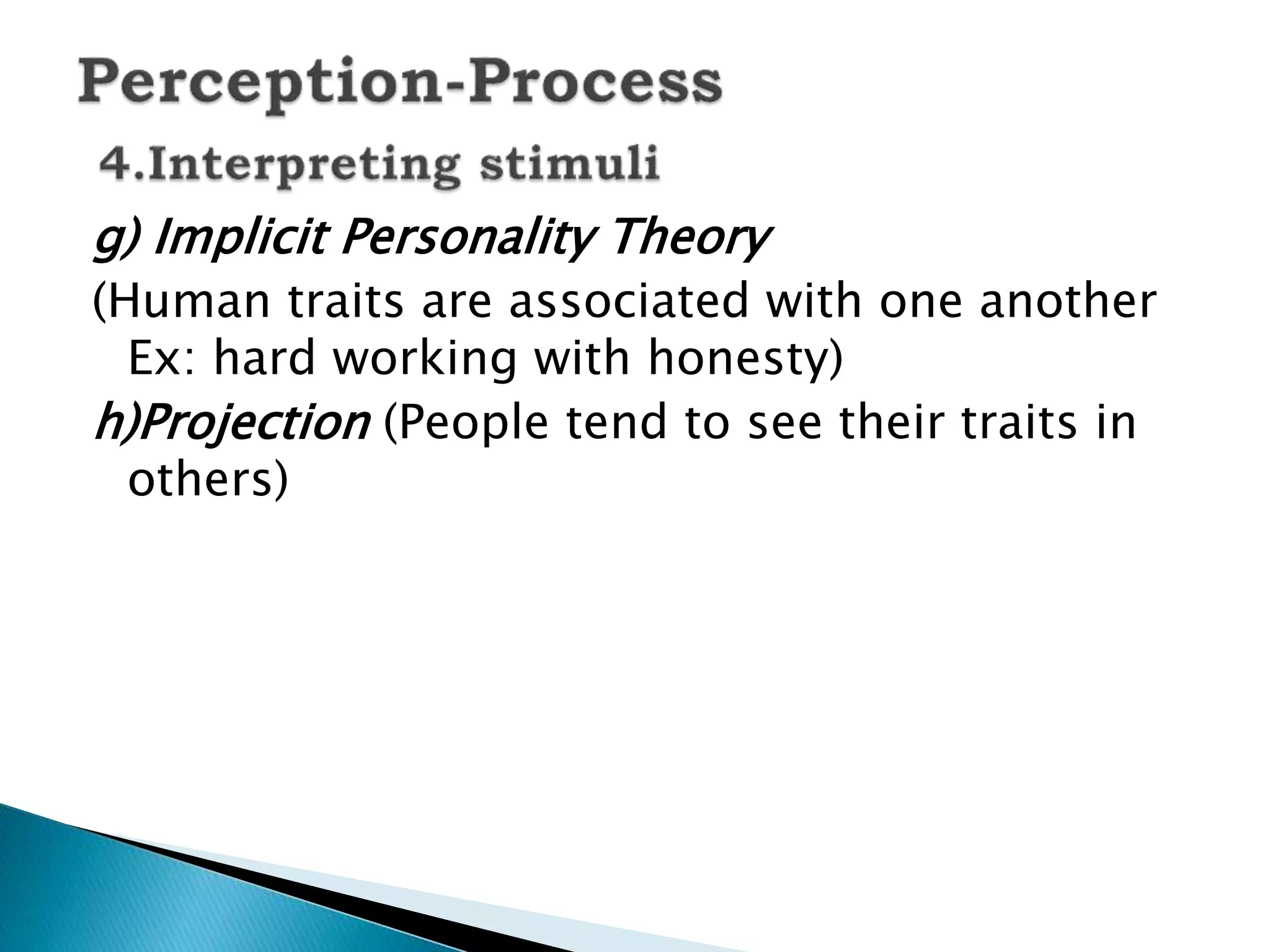 Perception-Process

4.Interpreting stimuli

g) Implicit Personality Theory

(Human traits are associated with one another Ex: hard working with honesty)

h)Projection (People tend to see their traits in others)